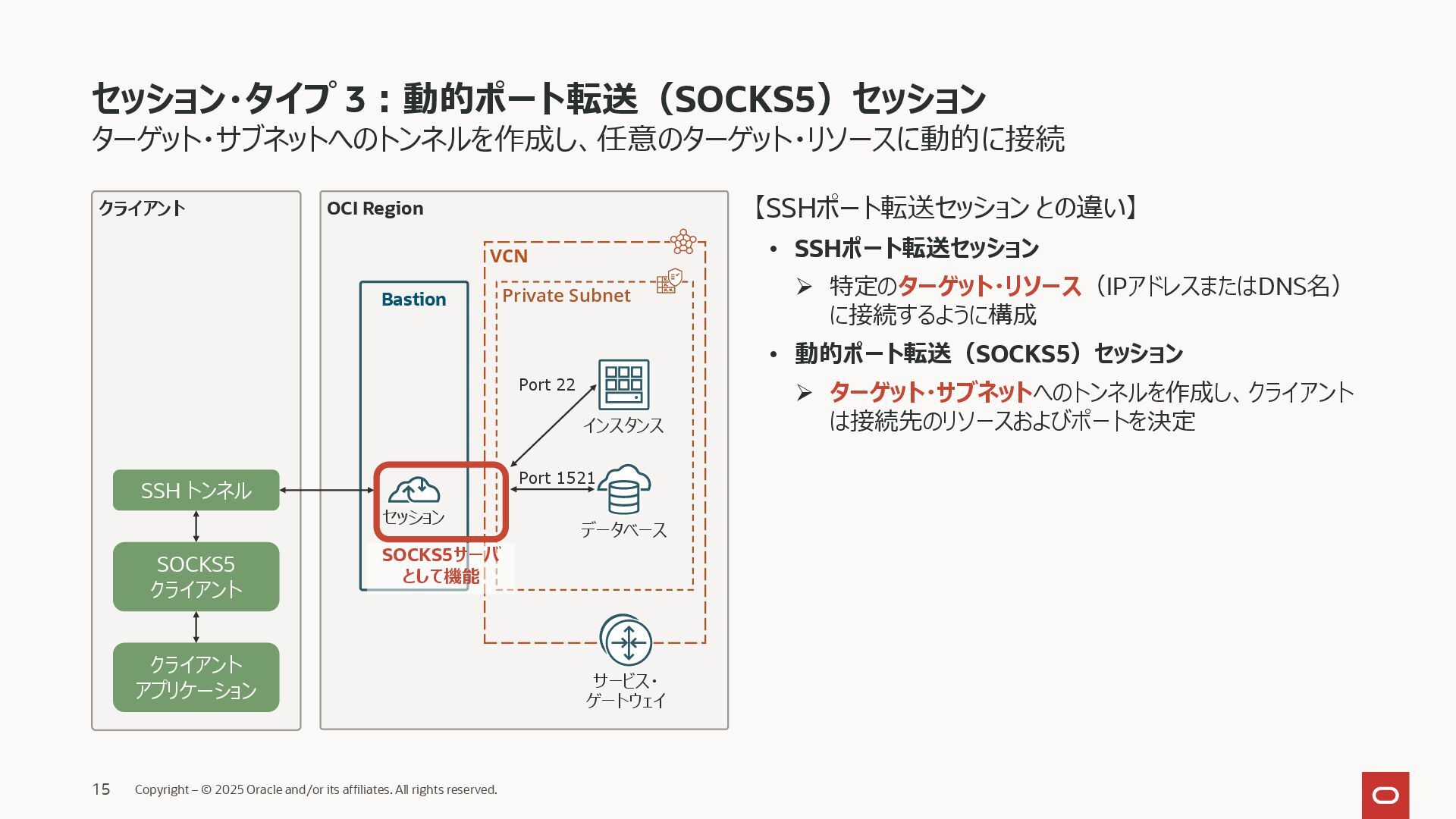 セッション・タイプ 3：動的ポート転送（SOCKS5）セッション
ターゲット・サブネットへのトンネルを作成し、任意のターゲット・リソースに動的に接続

クライアント

SSH トンネル

SOCKS5 クライアント

クライアント アプリケーション

OCI Region

Bastion

セッション

SOCKS5サーバ として機能

VCN

Private Subnet

Port 22

インスタンス

Port 1521

データベース

サービス・ゲートウェイ

【SSHポート転送セッション との違い】

• SSHポート転送セッション
➢ 特定のターゲット・リソース（IPアドレスまたはDNS名）に接続するように構成
• 動的ポート転送（SOCKS5）セッション
➢ ターゲット・サブネットへのトンネルを作成し、クライアントは接続先のリソースおよびポートを決定

15 Copyright – © 2025 Oracle and/or its affiliates. All rights reserved.